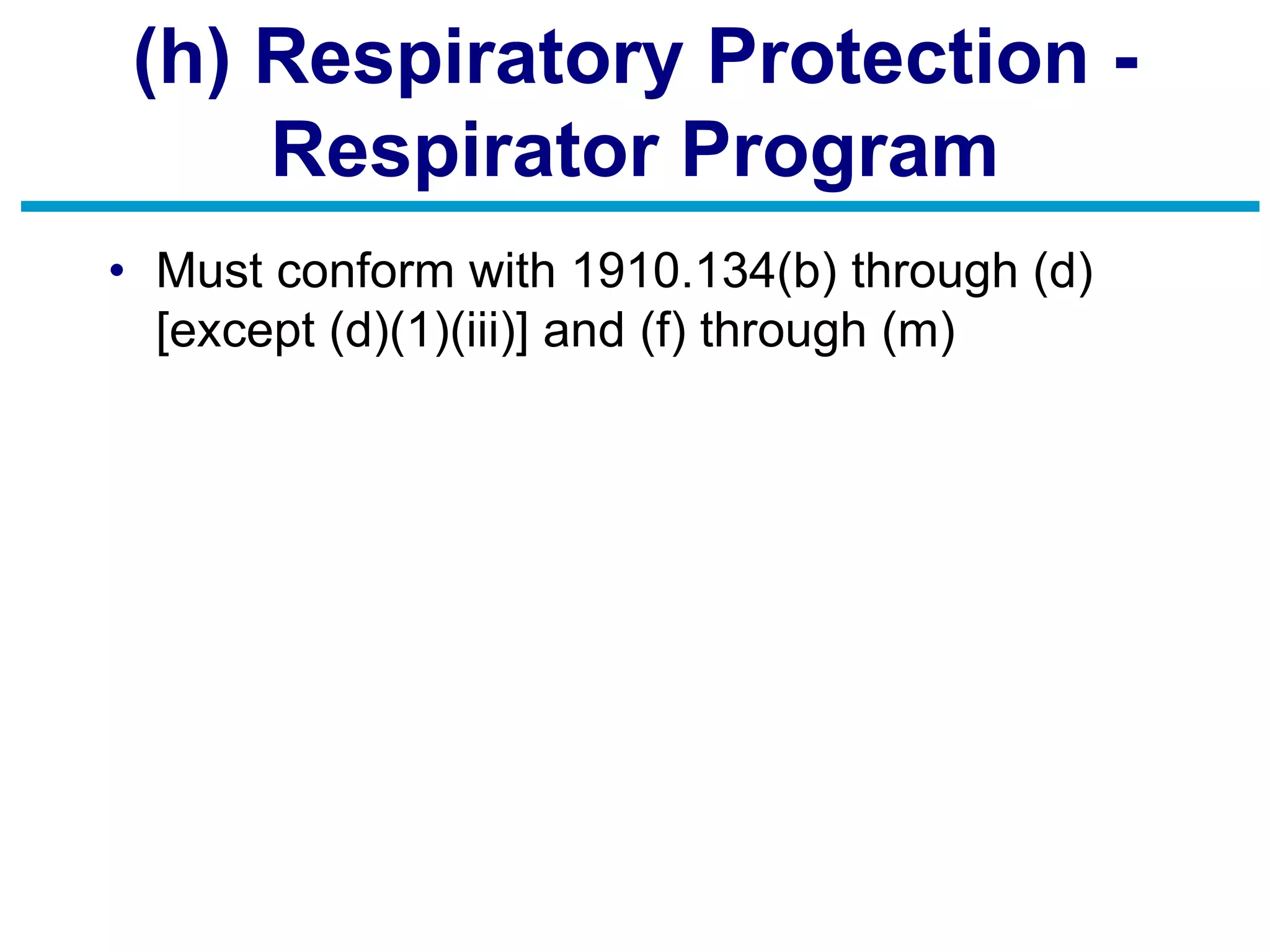 (h) Respiratory Protection - Respirator Program

• Must conform with 1910.134(b) through (d) [except (d)(1)(iii)] and (f) through (m)